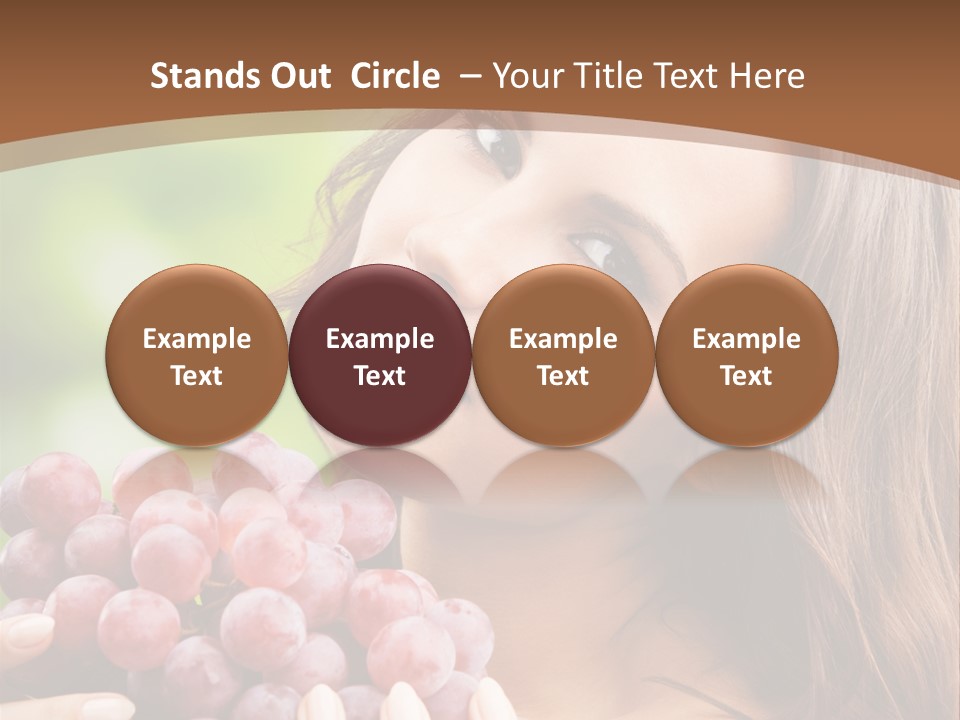 Stands Out Circle – Your Title Text Here

Example Text

Example Text

Example Text

Example Text